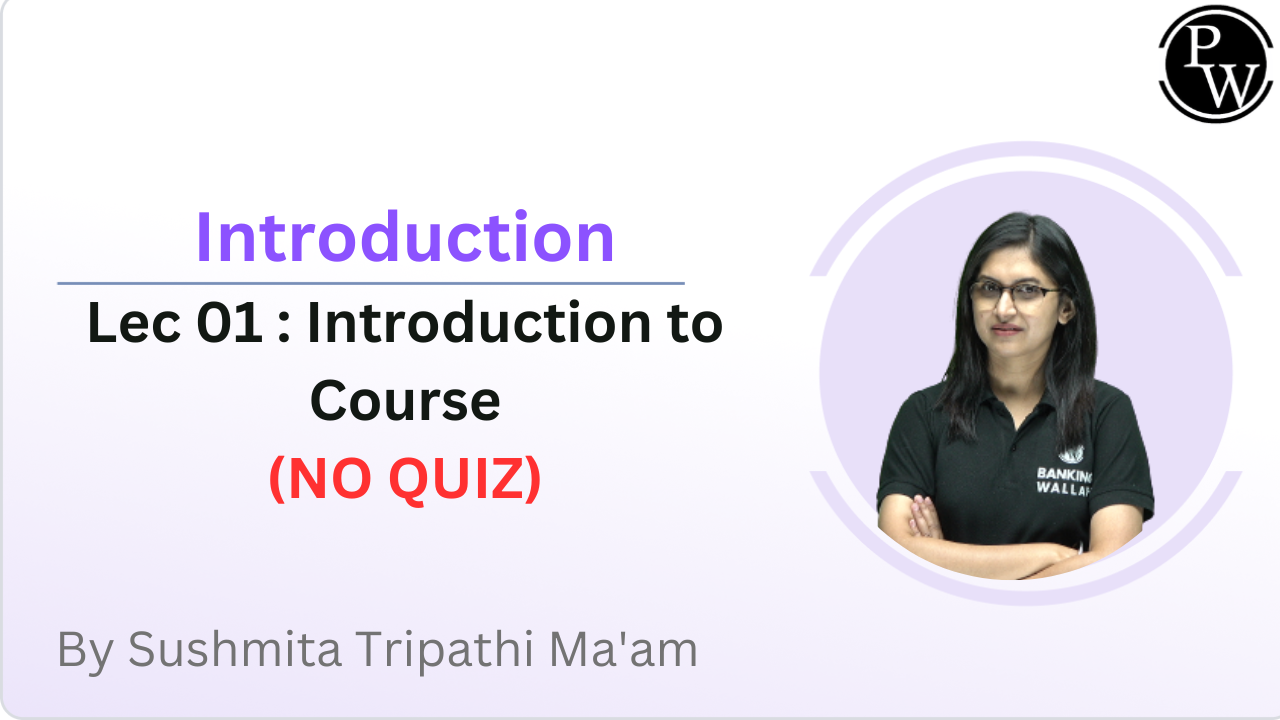 PW

Introduction

Lec 01 : Introduction to Course

(NO QUIZ)

BANKING WALLAH

By Sushmita Tripathi Ma'am